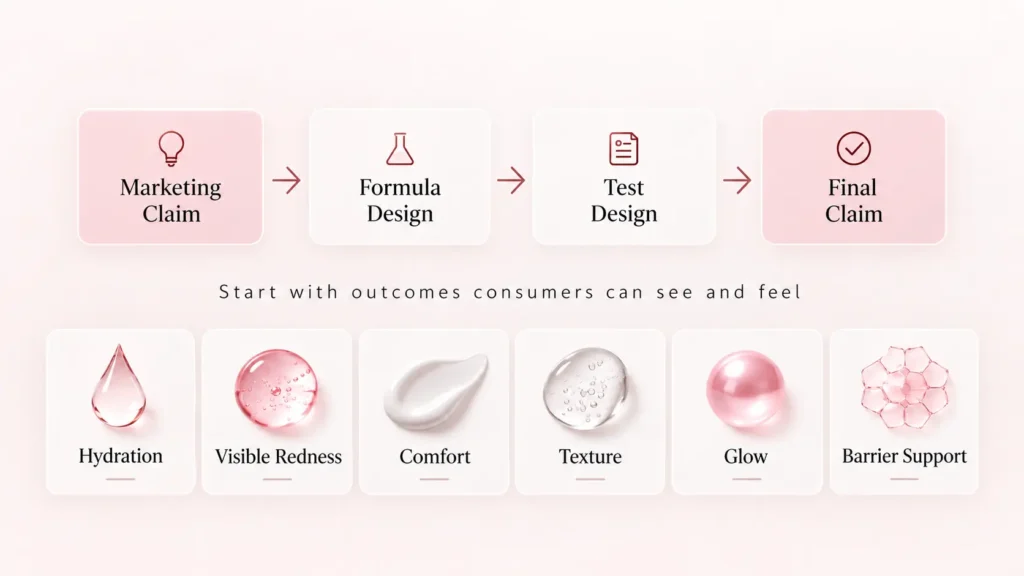 Marketing Claim

Formula Design

Test Design

Final Claim

Start with outcomes consumers can see and feel

Hydration

Visible Redness

Comfort

Texture

Glow

Barrier Support